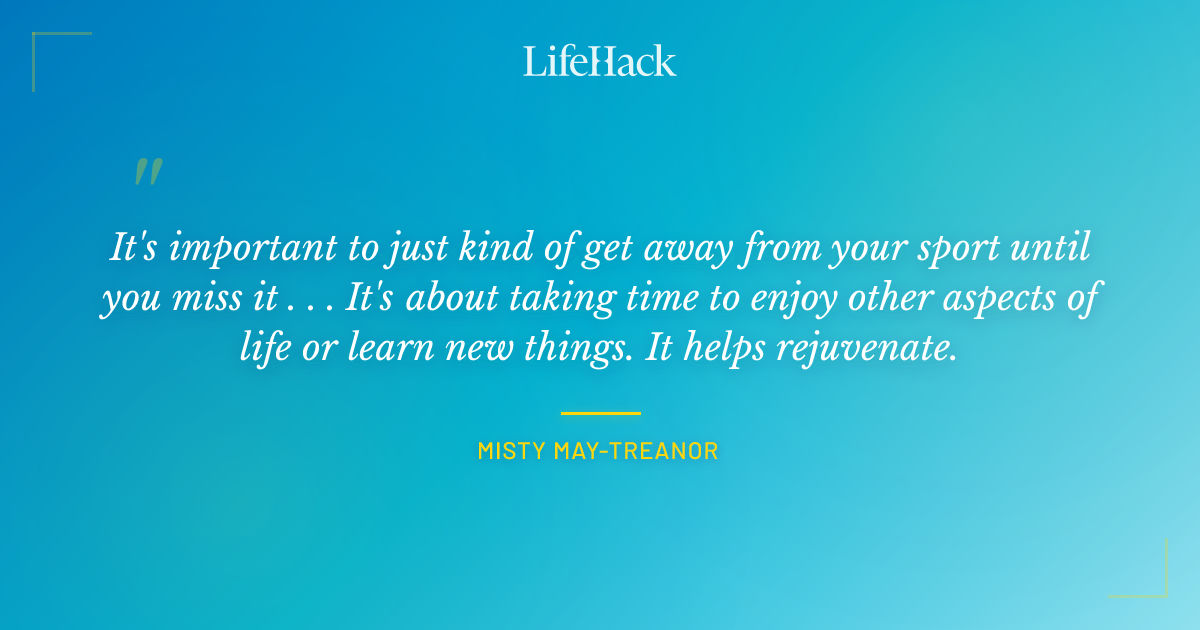 LifeHack

"

It's important to just kind of get away from your sport until you miss it . . . It's about taking time to enjoy other aspects of life or learn new things. It helps rejuvenate.

MISTY MAY-TREANOR